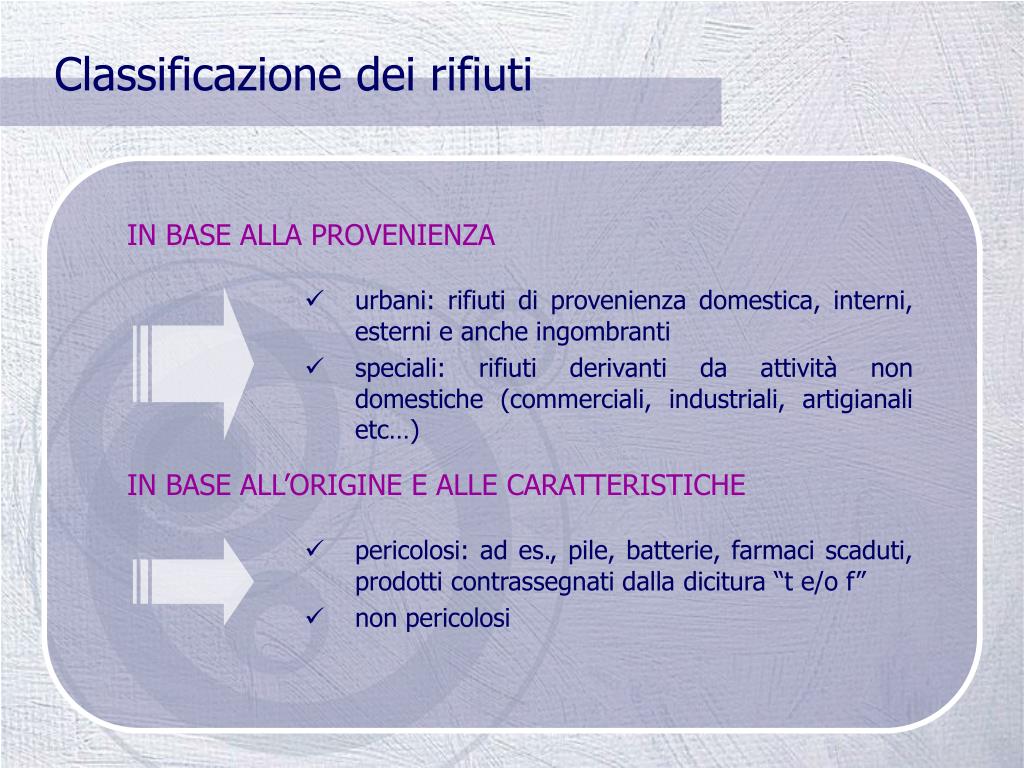 Classificazione dei rifiuti

IN BASE ALLA PROVENIENZA

✓ urbani: rifiuti di provenienza domestica, interni, esterni e anche ingombranti
✓ speciali: rifiuti derivanti da attività non domestiche (commerciali, industriali, artigianali etc…)

IN BASE ALL’ORIGINE E ALLE CARATTERISTICHE

✓ pericolosi: ad es., pile, batterie, farmaci scaduti, prodotti contrassegnati dalla dicitura “t e/o f”
✓ non pericolosi